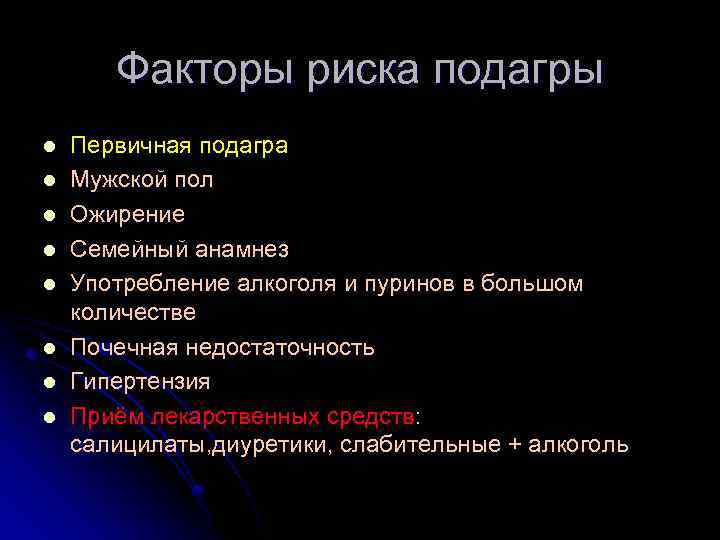 Факторы риска подагры

- Первичная подагра
- Мужской пол
- Ожирение
- Семейный анамнез
- Употребление алкоголя и пуринов в большом количестве
- Почечная недостаточность
- Гипертензия
- Приём лекарственных средств: салицилаты,диуретики, слабительные + алкоголь